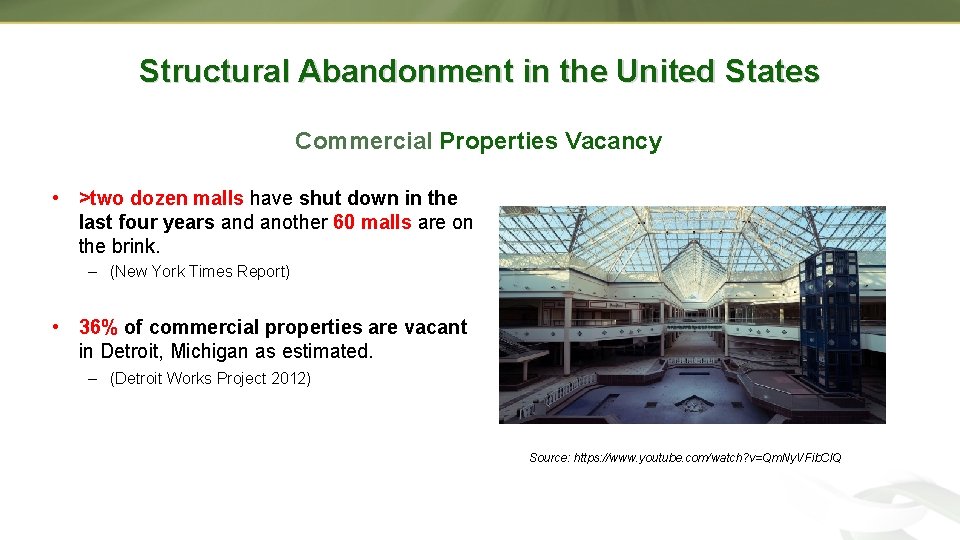 Structural Abandonment in the United States

Commercial Properties Vacancy

• >two dozen malls have shut down in the last four years and another 60 malls are on the brink.

– (New York Times Report)

• 36% of commercial properties are vacant in Detroit, Michigan as estimated.

– (Detroit Works Project 2012)

Source: https://www.youtube.com/watch?v=QmNyVFibCIQ